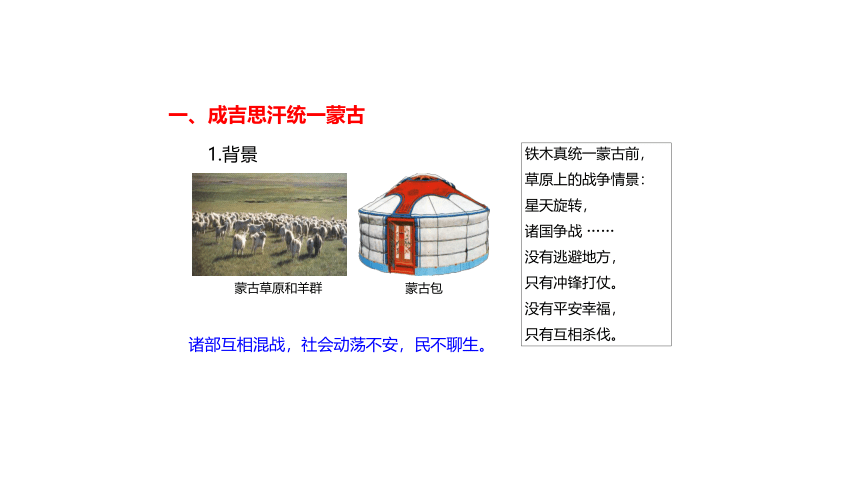 一、成吉思汗统一蒙古

1.背景

蒙古草原和羊群

蒙古包

诸部互相混战，社会动荡不安，民不聊生。

铁木真统一蒙古前，
草原上的战争情景：
星天旋转，
诸国争战 ……
没有逃避地方，
只有冲锋打仗。
没有平安幸福，
只有互相杀伐。